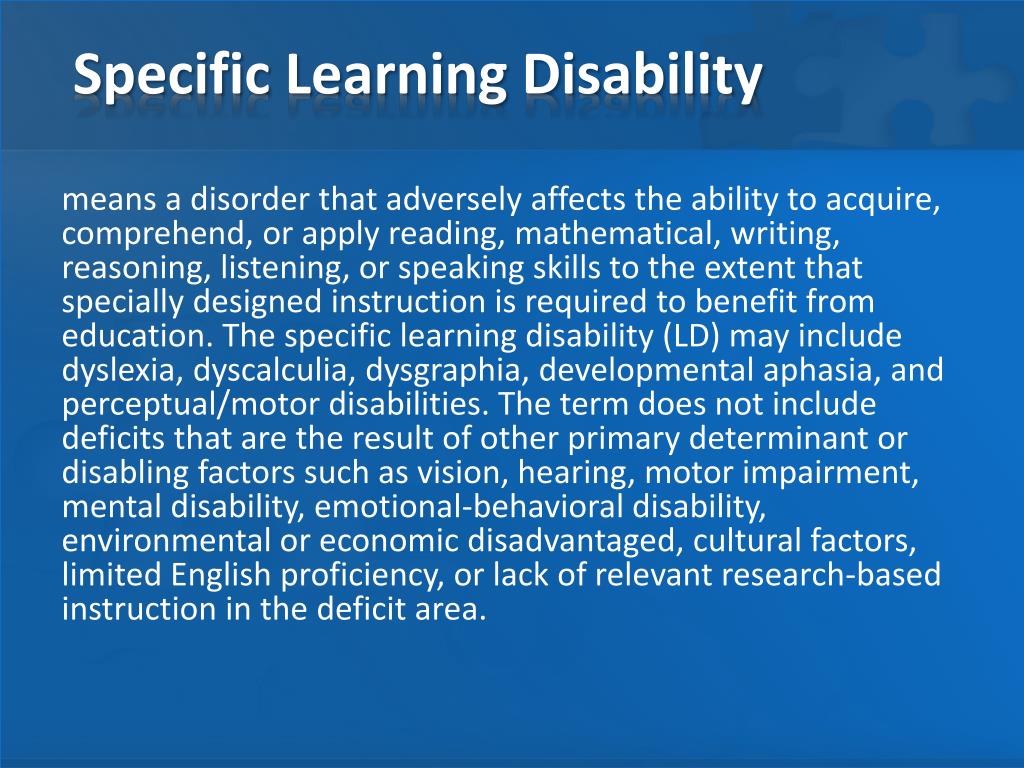 Specific Learning Disability

means a disorder that adversely affects the ability to acquire, comprehend, or apply reading, mathematical, writing, reasoning, listening, or speaking skills to the extent that specially designed instruction is required to benefit from education. The specific learning disability (LD) may include dyslexia, dyscalculia, dysgraphia, developmental aphasia, and perceptual/motor disabilities. The term does not include deficits that are the result of other primary determinant or disabling factors such as vision, hearing, motor impairment, mental disability, emotional-behavioral disability, environmental or economic disadvantaged, cultural factors, limited English proficiency, or lack of relevant research-based instruction in the deficit area.